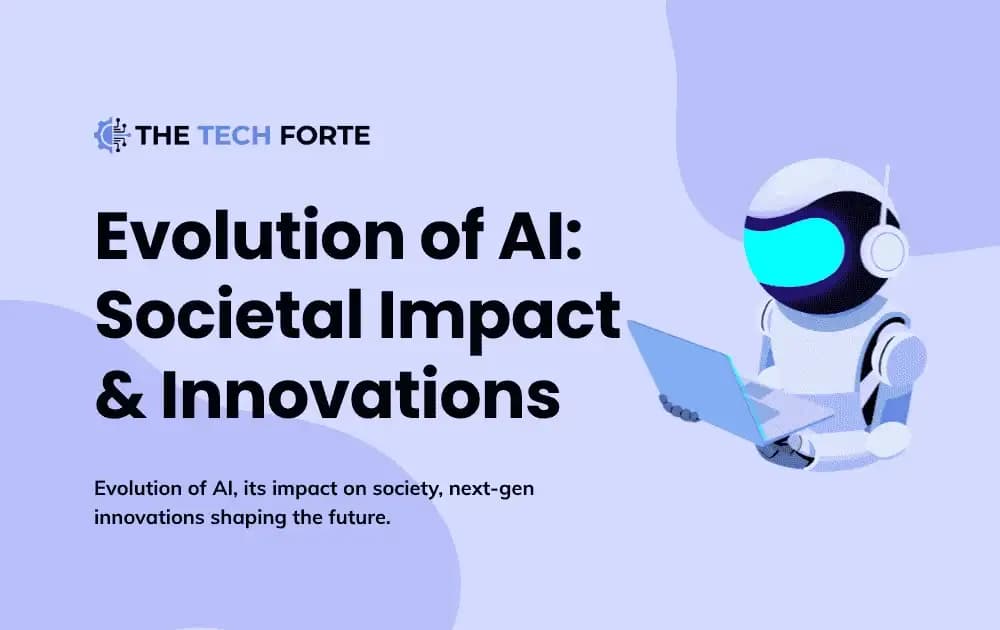 THE TECH FORTE

Evolution of AI: Societal Impact & Innovations

Evolution of AI, its impact on society, next-gen innovations shaping the future.